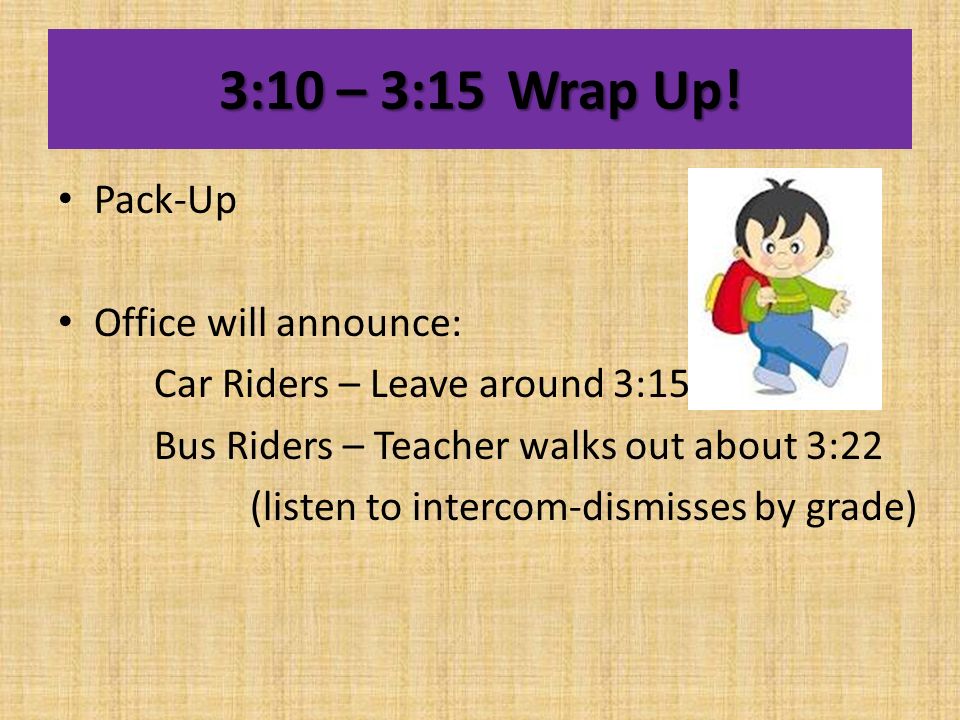 3:10 – 3:15 Wrap Up!

• Pack-Up

• Office will announce:
Car Riders – Leave around 3:15
Bus Riders – Teacher walks out about 3:22
(listen to intercom-dismisses by grade)